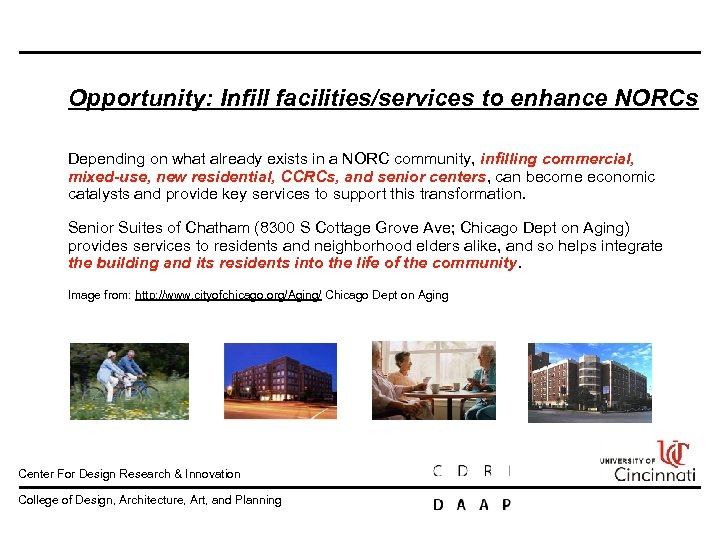 Opportunity: Infill facilities/services to enhance NORCs

Depending on what already exists in a NORC community, infilling commercial, mixed-use, new residential, CCRCs, and senior centers, can become economic catalysts and provide key services to support this transformation.

Senior Suites of Chatham (8300 S Cottage Grove Ave; Chicago Dept on Aging) provides services to residents and neighborhood elders alike, and so helps integrate the building and its residents into the life of the community.

Image from: http://www.cityofchicago.org/Aging/ Chicago Dept on Aging

Center For Design Research & Innovation

C D R I

UNIVERSITY OF Cincinnati

College of Design, Architecture, Art, and Planning

D A A P